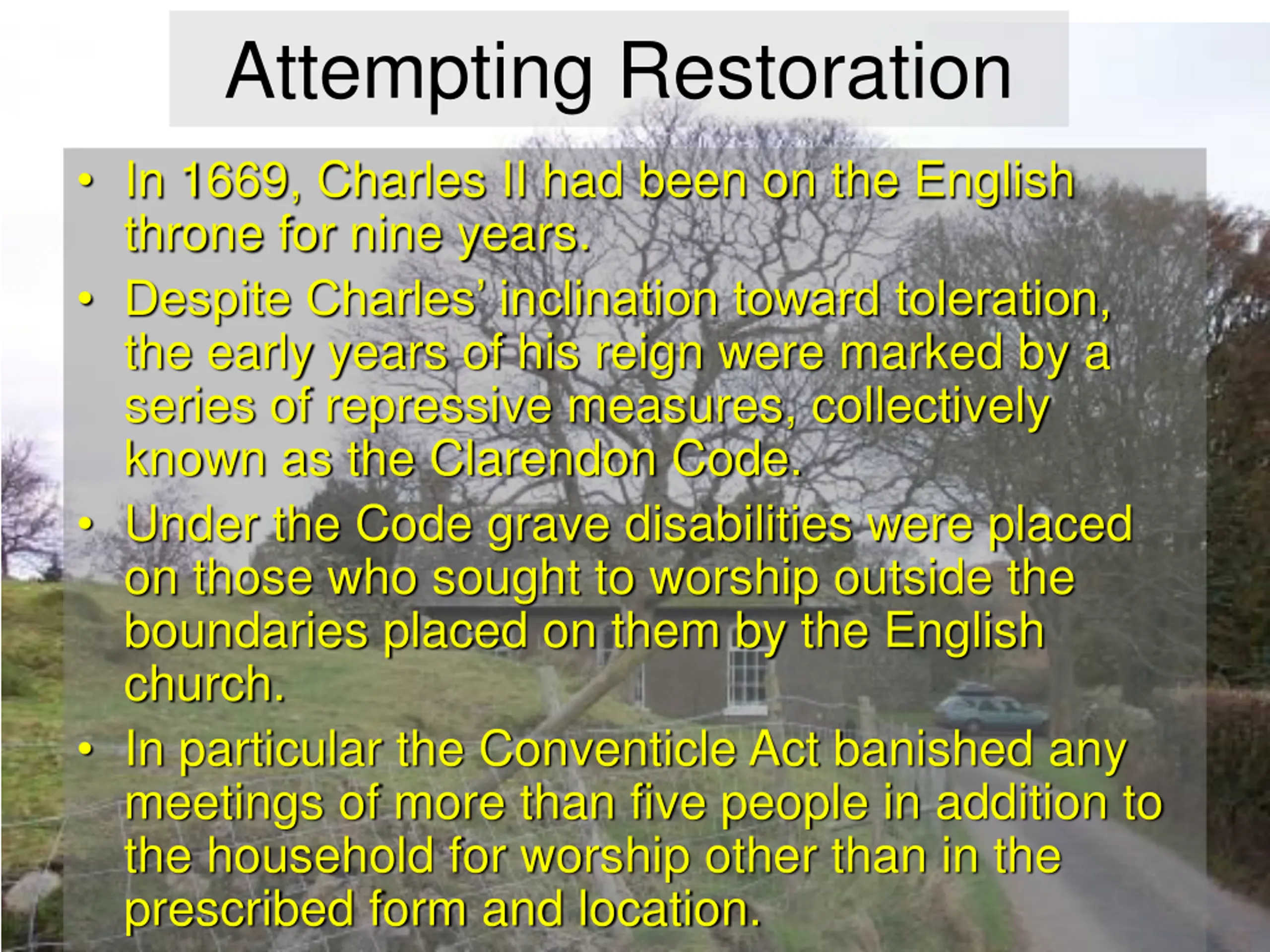 Attempting Restoration

• In 1669, Charles II had been on the English throne for nine years.
• Despite Charles' inclination toward toleration, the early years of his reign were marked by a series of repressive measures, collectively known as the Clarendon Code.
• Under the Code grave disabilities were placed on those who sought to worship outside the boundaries placed on them by the English church.
• In particular the Conventicle Act banished any meetings of more than five people in addition to the household for worship other than in the prescribed form and location.